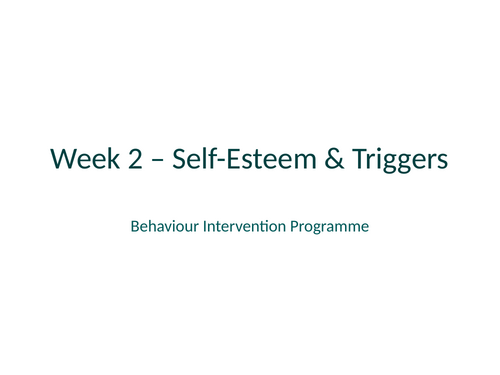 Week 2 – Self-Esteem & Triggers

Behaviour Intervention Programme